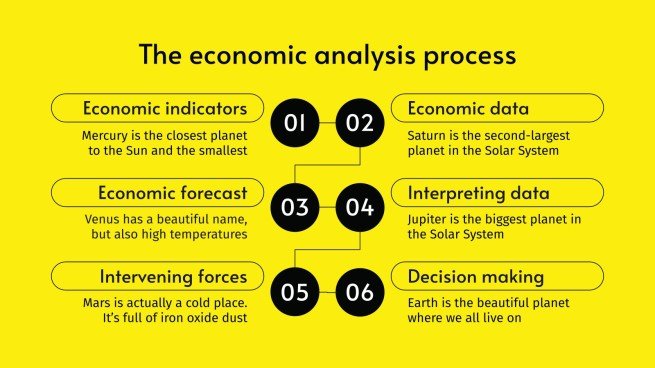 The economic analysis process

Economic indicators
Mercury is the closest planet to the Sun and the smallest

01

02

Economic data
Saturn is the second-largest planet in the Solar System

Economic forecast
Venus has a beautiful name, but also high temperatures

03

04

Interpreting data
Jupiter is the biggest planet in the Solar System

Intervening forces
Mars is actually a cold place. It's full of iron oxide dust

05

06

Decision making
Earth is the beautiful planet where we all live on